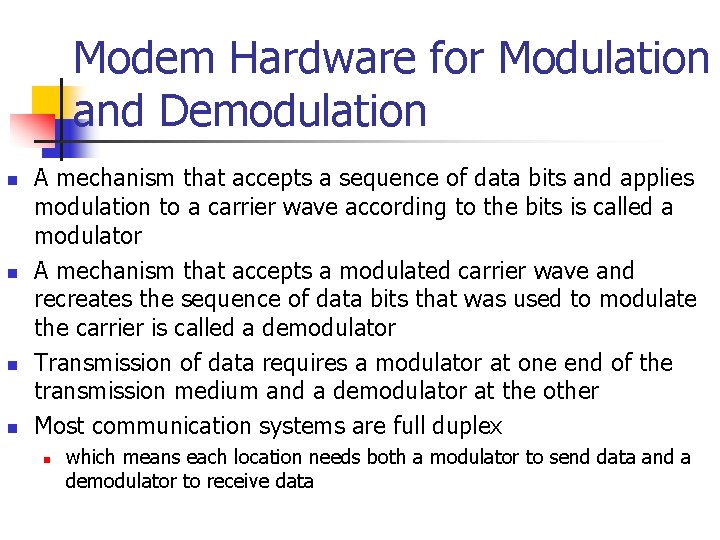 Modem Hardware for Modulation and Demodulation

- A mechanism that accepts a sequence of data bits and applies modulation to a carrier wave according to the bits is called a modulator
- A mechanism that accepts a modulated carrier wave and recreates the sequence of data bits that was used to modulate the carrier is called a demodulator
- Transmission of data requires a modulator at one end of the transmission medium and a demodulator at the other
- Most communication systems are full duplex
  - which means each location needs both a modulator to send data and a demodulator to receive data